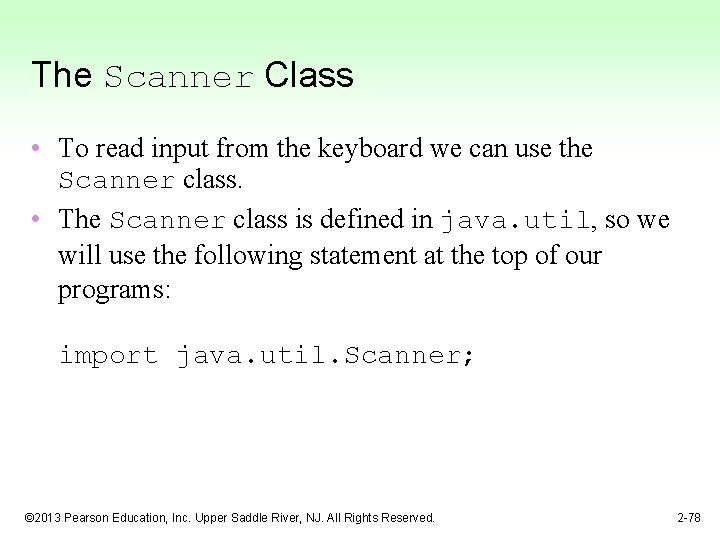 The Scanner Class

• To read input from the keyboard we can use the Scanner class.
• The Scanner class is defined in java.util, so we will use the following statement at the top of our programs:

import java.util.Scanner;

©2013 Pearson Education, Inc. Upper Saddle River, NJ. All Rights Reserved.

2-78